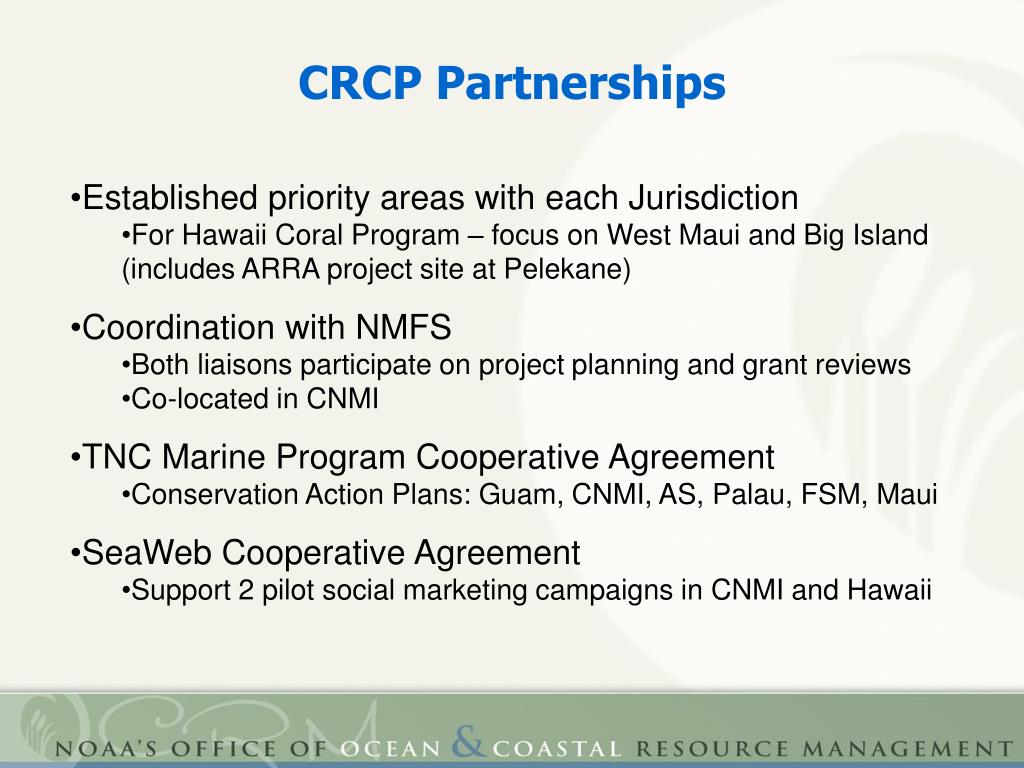 CRCP Partnerships

•Established priority areas with each Jurisdiction
•For Hawaii Coral Program – focus on West Maui and Big Island (includes ARRA project site at Pelekane)

•Coordination with NMFS
•Both liaisons participate on project planning and grant reviews
•Co-located in CNMI

•TNC Marine Program Cooperative Agreement
•Conservation Action Plans: Guam, CNMI, AS, Palau, FSM, Maui

•SeaWeb Cooperative Agreement
•Support 2 pilot social marketing campaigns in CNMI and Hawaii

OCRM

NOAA'S OFFICE OF OCEAN & COASTAL RESOURCE MANAGEMENT